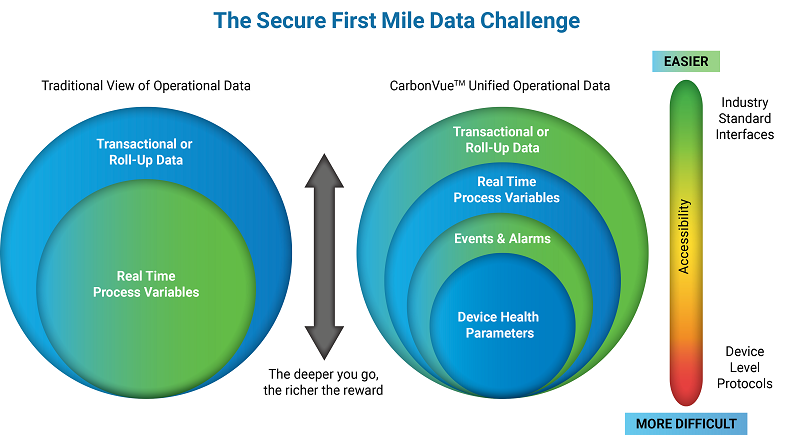 The Secure First Mile Data Challenge

Traditional View of Operational Data

Transactional or Roll-Up Data

Real Time Process Variables

The deeper you go, the richer the reward

CarbonVue™ Unified Operational Data

Transactional or Roll-Up Data

Real Time Process Variables

Events & Alarms

Device Health Parameters

EASIER

Industry Standard Interfaces

Accessibility

Device Level Protocols

MORE DIFFICULT